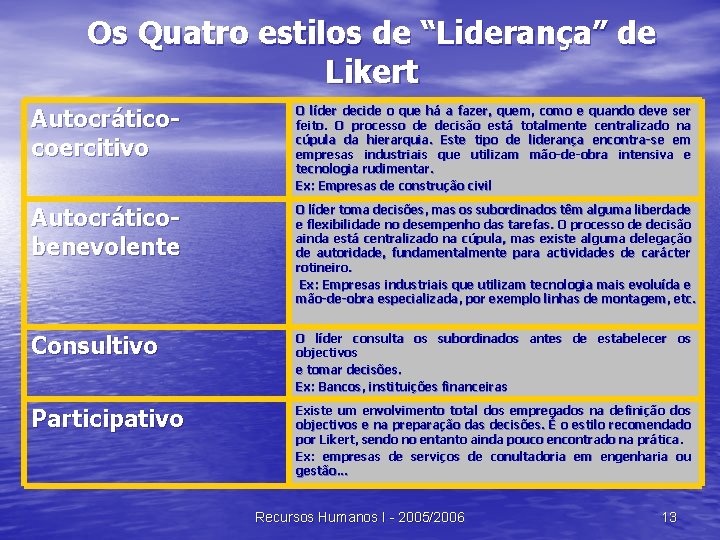 Os Quatro estilos de “Liderança” de Likert

| | |
|---|---|
| Autocrático-coercitivo | O líder decide o que há a fazer, quem, como e quando deve ser feito. O processo de decisão está totalmente centralizado na cúpula da hierarquia. Este tipo de liderança encontra-se em empresas industriais que utilizam mão-de-obra intensiva e tecnologia rudimentar. Ex: Empresas de construção civil |
| Autocrático-benevolente | O líder toma decisões, mas os subordinados têm alguma liberdade e flexibilidade no desempenho das tarefas. O processo de decisão ainda está centralizado na cúpula, mas existe alguma delegação de autoridade, fundamentalmente para actividades de carácter rotineiro. Ex: Empresas industriais que utilizam tecnologia mais evoluída e mão-de-obra especializada, por exemplo linhas de montagem, etc. |
| Consultivo | O líder consulta os subordinados antes de estabelecer os objectivos e tomar decisões. Ex: Bancos, instituições financeiras |
| Participativo | Existe um envolvimento total dos empregados na definição dos objectivos e na preparação das decisões. É o estilo recomendado por Likert, sendo no entanto ainda pouco encontrado na prática. Ex: empresas de serviços de conultadoria em engenharia ou gestão... |

Recursos Humanos I - 2005/2006

13